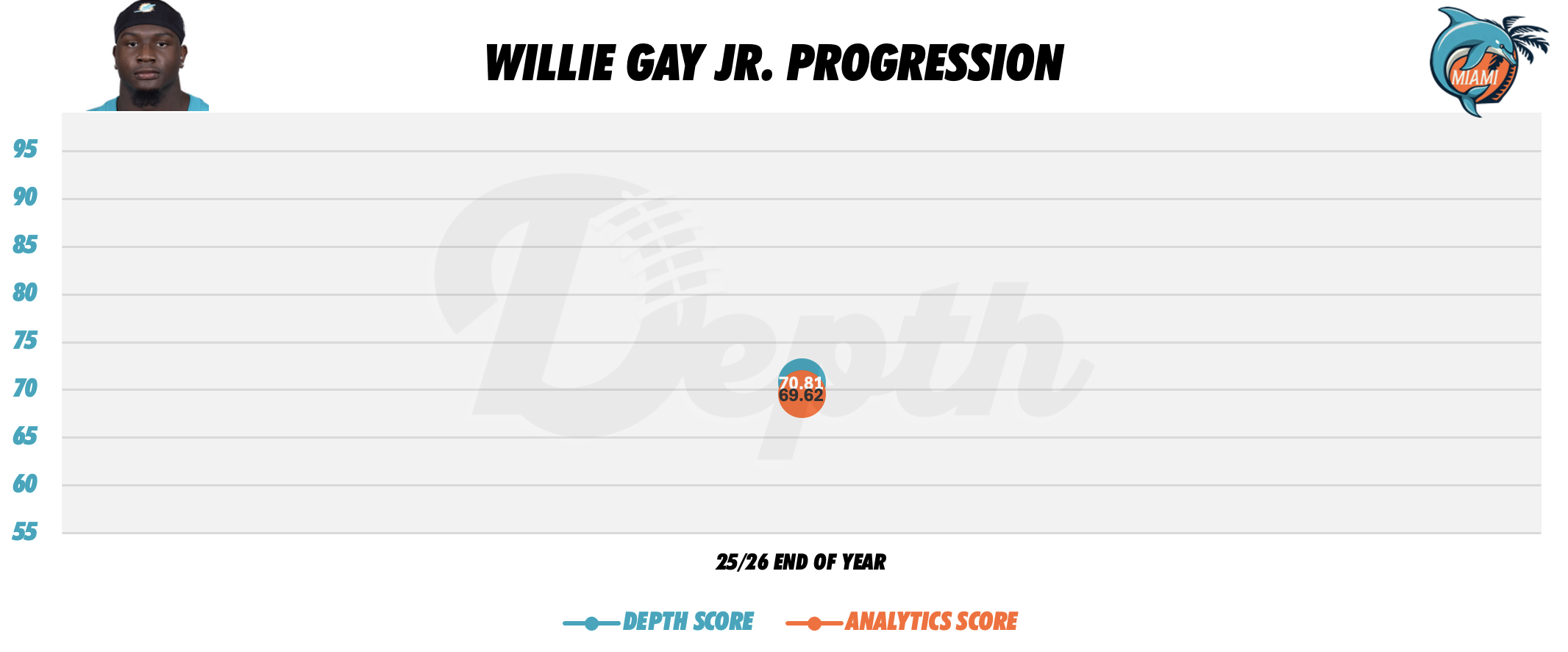 WILLIE GAY JR. PROGRESSION

MIAMI

95
90
85
80
75
70
65
60
55

Depth

70.81
69.62

25/26 END OF YEAR

DEPTH SCORE
ANALYTICS SCORE